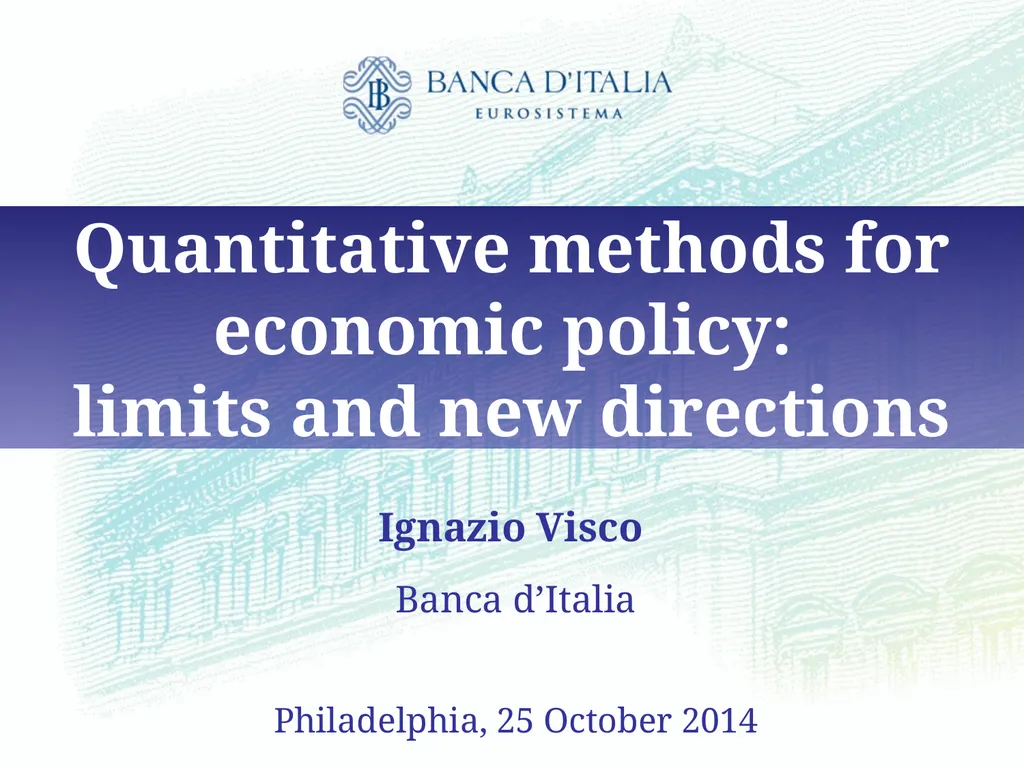 BANCA D'ITALIA
EUROSISTEMA

Quantitative methods for economic policy: limits and new directions

Ignazio Visco

Banca d’Italia

Philadelphia, 25 October 2014